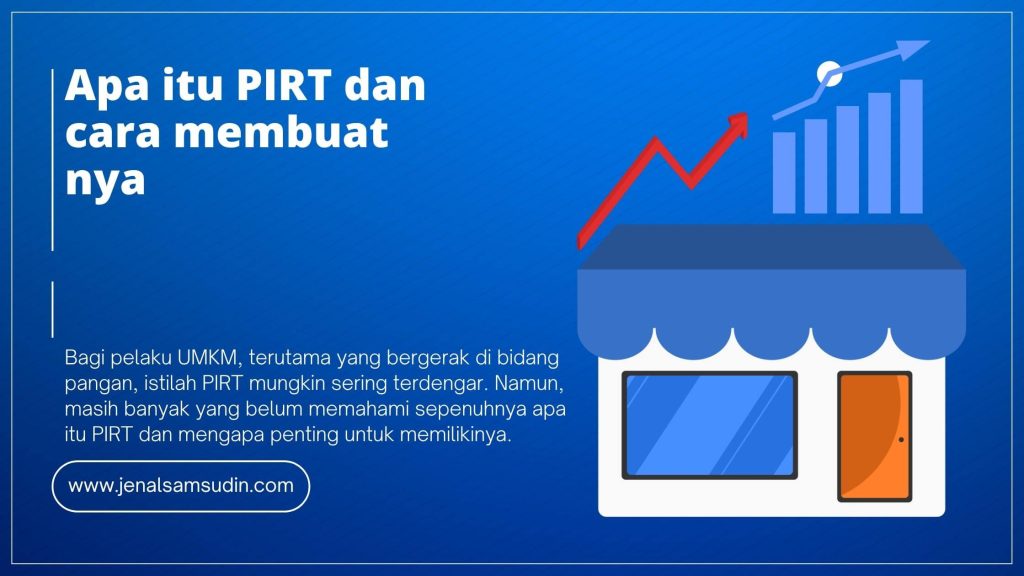 Apa itu PIRT dan cara membuat nya

Bagi pelaku UMKM, terutama yang bergerak di bidang pangan, istilah PIRT mungkin sering terdengar. Namun, masih banyak yang belum memahami sepenuhnya apa itu PIRT dan mengapa penting untuk memilikinya.

www.jenalsamsudin.com